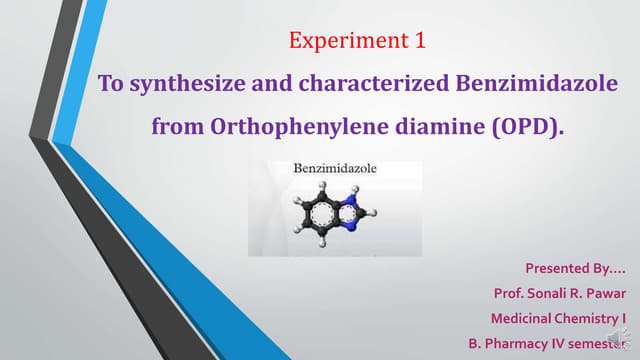 Experiment 1

To synthesize and characterized Benzimidazole from Orthophenylene diamine (OPD).

Benzimidazole

Presented By....
Prof. Sonali R. Pawar
Medicinal Chemistry I
B. Pharmacy IV semester